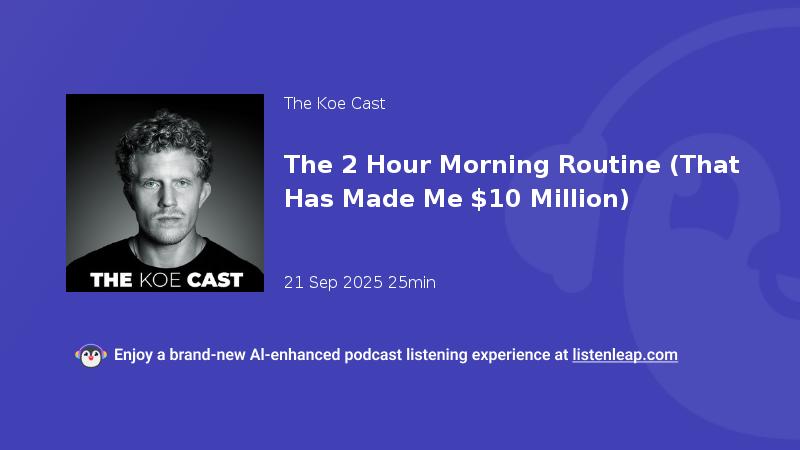 THE KOE CAST

The Koe Cast

The 2 Hour Morning Routine (That Has Made Me \$10 Million)

21 Sep 2025 25min

Enjoy a brand-new AI-enhanced podcast listening experience at listenleap.com